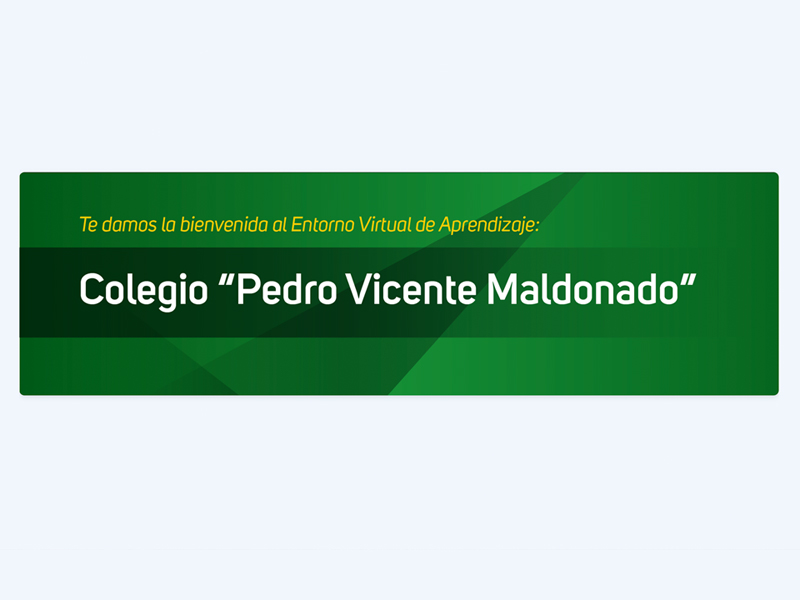 Te damos la bienvenida al Entorno Virtual de Aprendizaje:

Colegio “Pedro Vicente Maldonado”